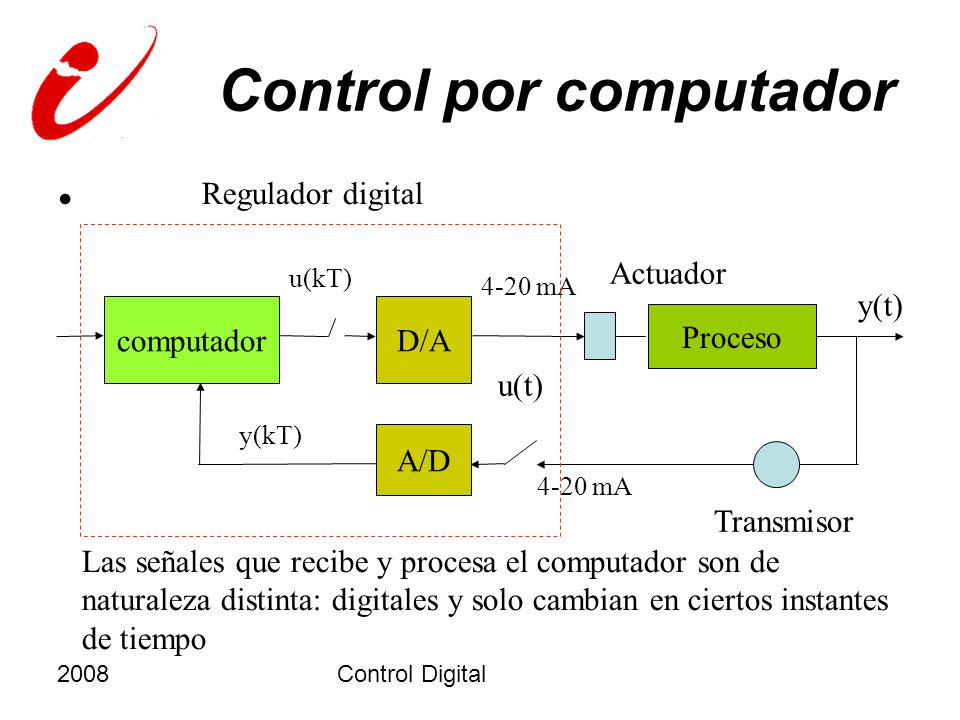 Control por computador

• Regulador digital

u(kT)

4-20 mA

Actuador

y(t)

computador

D/A

Proceso

u(t)

y(kT)

A/D

4-20 mA

Transmisor

Las señales que recibe y procesa el computador son de naturaleza distinta: digitales y solo cambian en ciertos instantes de tiempo

2008

Control Digital